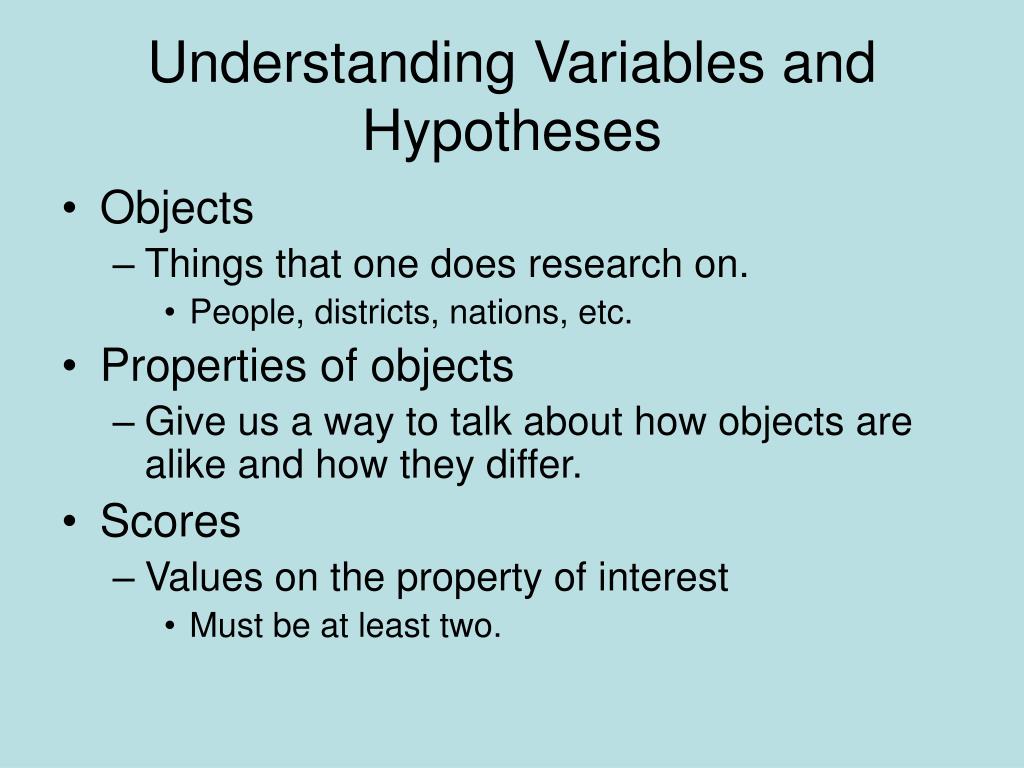 Understanding Variables and Hypotheses

• Objects
– Things that one does research on.
• People, districts, nations, etc.
• Properties of objects
– Give us a way to talk about how objects are alike and how they differ.
• Scores
– Values on the property of interest
• Must be at least two.